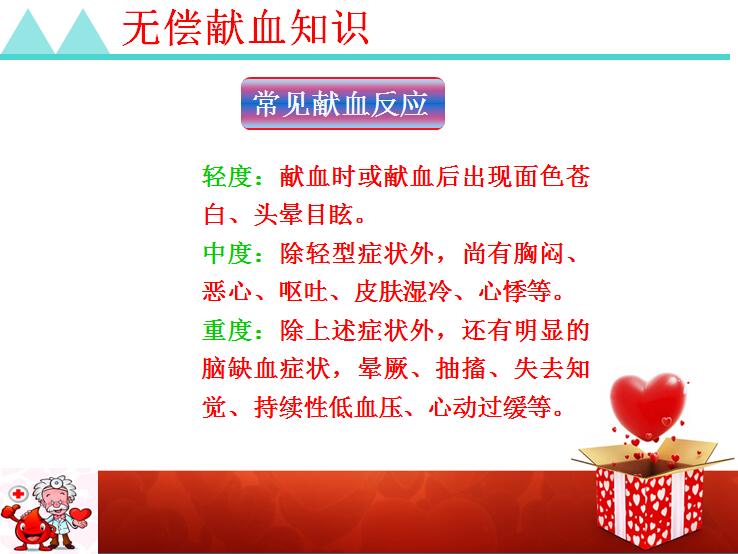 无偿献血知识

常见献血反应

轻度：献血时或献血后出现面色苍白、头晕目眩。

中度：除轻型症状外，尚有胸闷、恶心、呕吐、皮肤湿冷、心悸等。

重度：除上述症状外，还有明显的脑缺血症状，晕厥、抽搐、失去知觉、持续性低血压、心动过缓等。